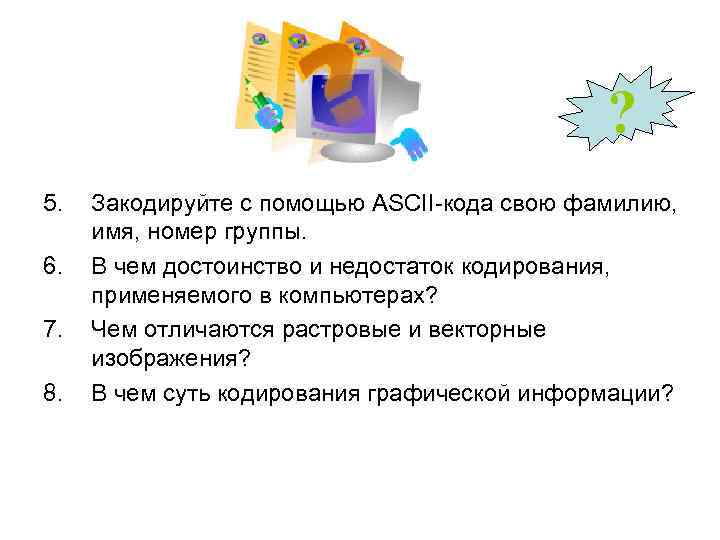 ?

5. Закодируйте с помощью ASCII-кода свою фамилию, имя, номер группы.

6. В чем достоинство и недостаток кодирования, применяемого в компьютерах?

7. Чем отличаются растровые и векторные изображения?

8. В чем суть кодирования графической информации?